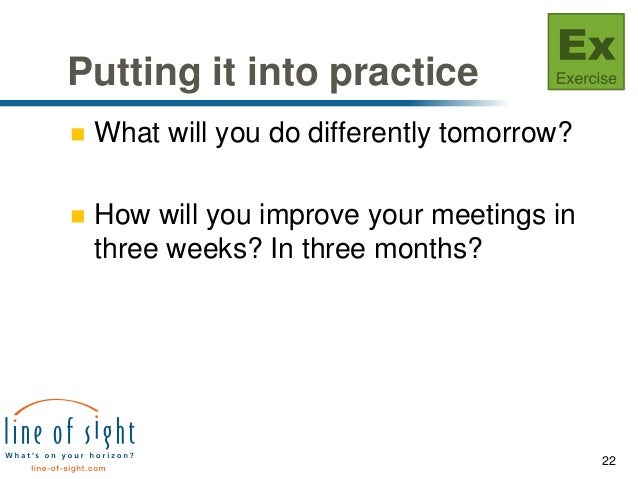 Putting it into practice

Ex
Exercise

What will you do differently tomorrow?

How will you improve your meetings in three weeks? In three months?

line of sight
What's on your horizon?
line-of-sight.com

22